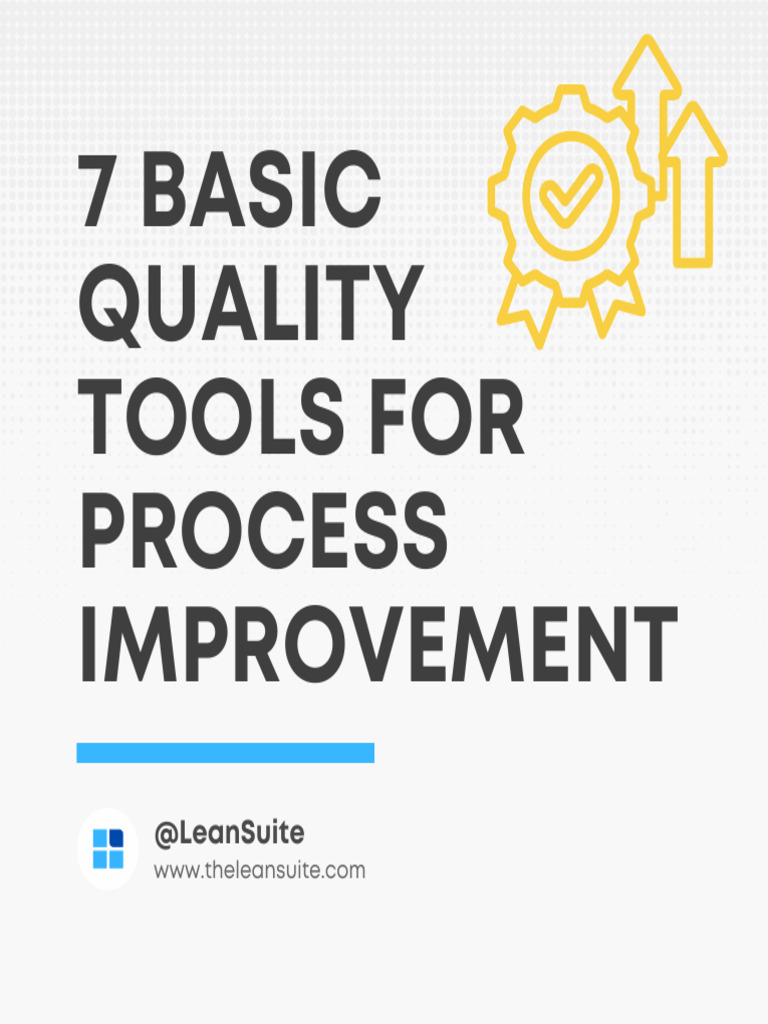 7 BASIC QUALITY TOOLS FOR PROCESS IMPROVEMENT

@LeanSuite
www.theleansuite.com